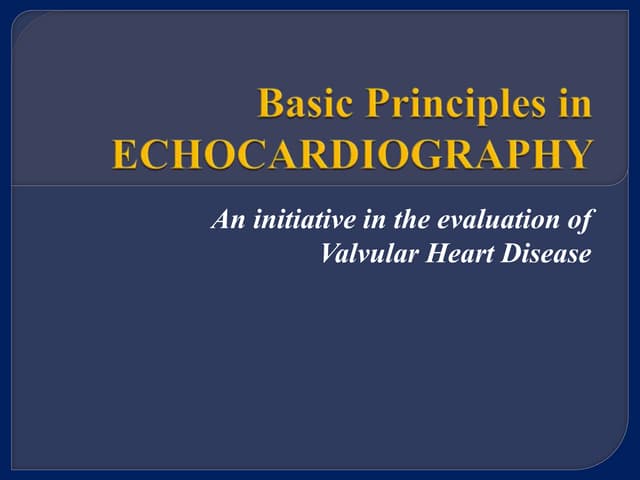 Basic Principles in ECHOCARDIOGRAPHY

An initiative in the evaluation of Valvular Heart Disease